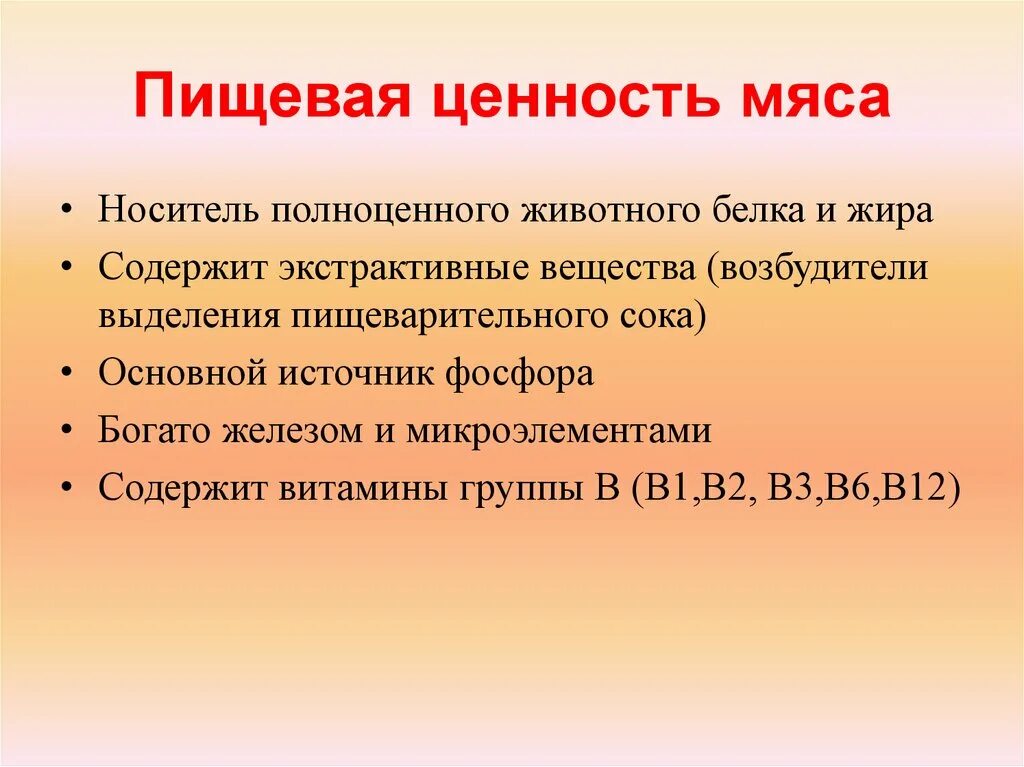 Пищевая ценность мяса

• Носитель полноценного животного белка и жира
• Содержит экстрактивные вещества (возбудители выделения пищеварительного сока)
• Основной источник фосфора
• Богато железом и микроэлементами
• Содержит витамины группы В (В1,В2, В3,В6,В12)